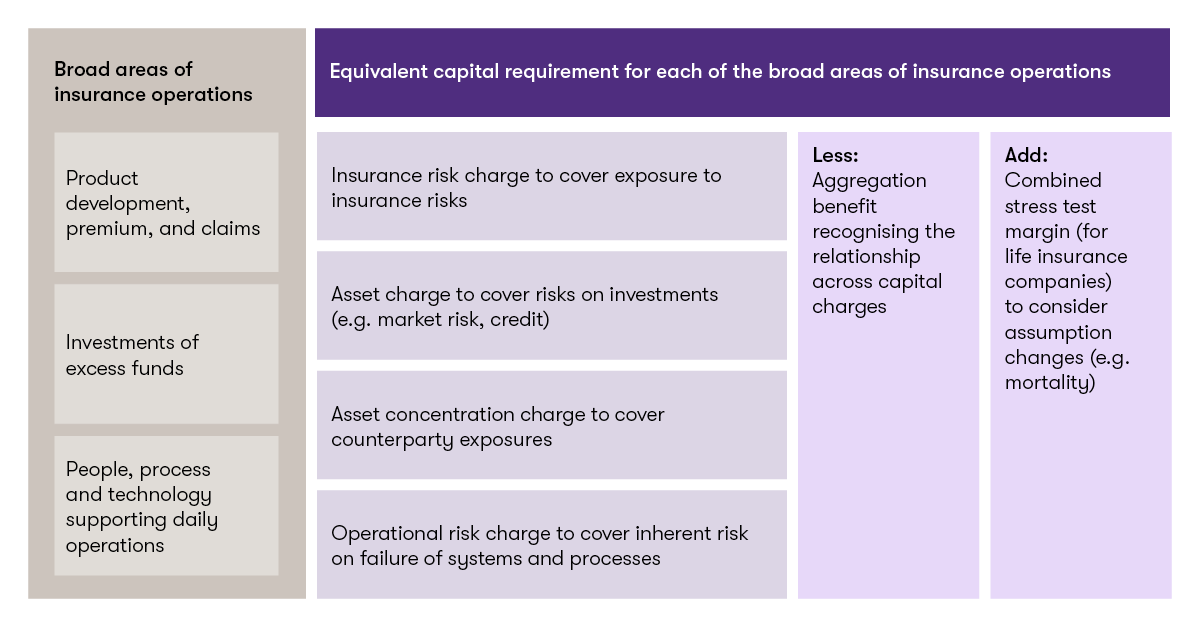 Broad areas of insurance operations

Product development, premium, and claims

Investments of excess funds

People, process and technology supporting daily operations

Equivalent capital requirement for each of the broad areas of insurance operations

Insurance risk charge to cover exposure to insurance risks

Asset charge to cover risks on investments (e.g. market risk, credit)

Asset concentration charge to cover counterparty exposures

Operational risk charge to cover inherent risk on failure of systems and processes

Less:
Aggregation benefit recognising the relationship across capital charges

Add:
Combined stress test margin (for life insurance companies) to consider assumption changes (e.g. mortality)